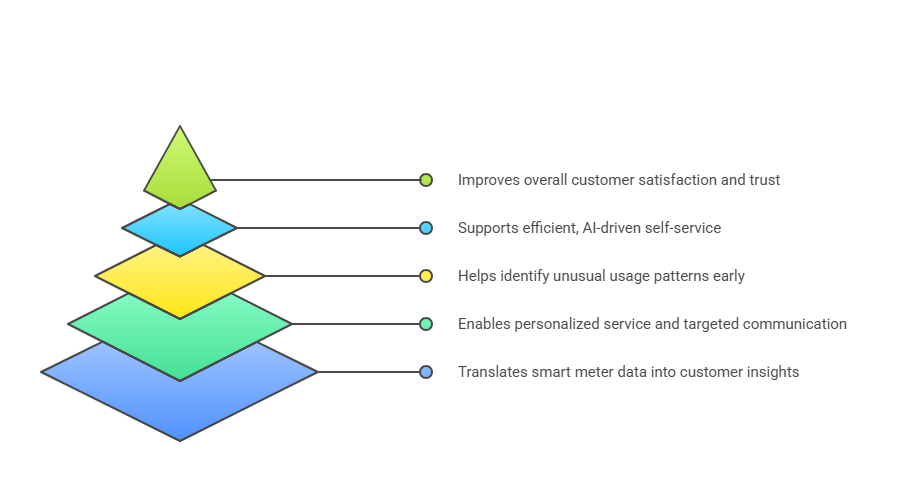 Improves overall customer satisfaction and trust

Supports efficient, AI-driven self-service

Helps identify unusual usage patterns early

Enables personalized service and targeted communication

Translates smart meter data into customer insights